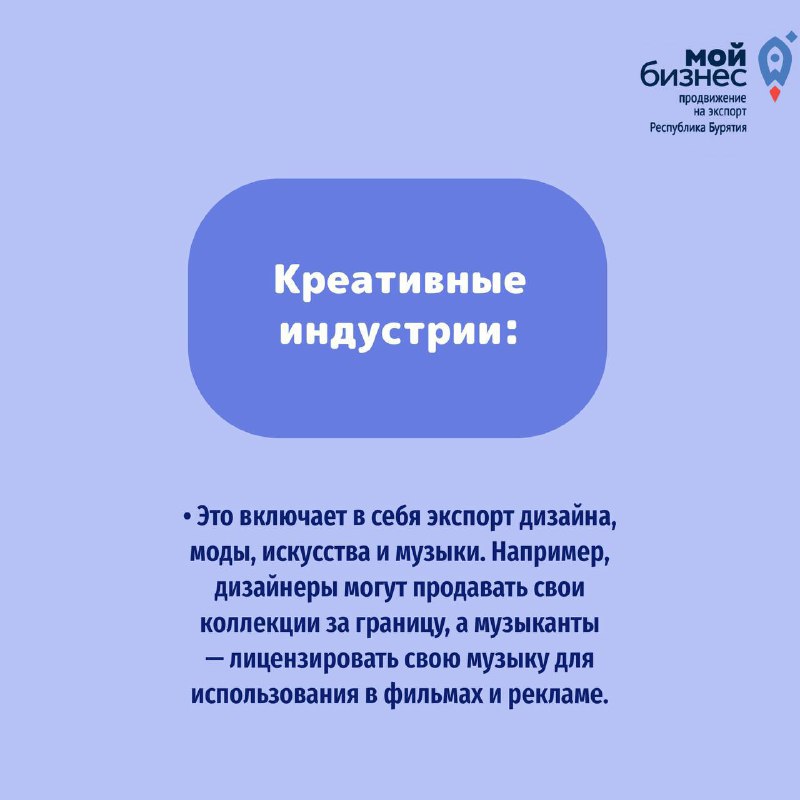 мой
бизнес
продвижение
на экспорт
Республика Бурятия

Креативные индустрии:

• Это включает в себя экспорт дизайна, моды, искусства и музыки. Например, дизайнеры могут продавать свои коллекции за границу, а музыканты — лицензировать свою музыку для использования в фильмах и рекламе.